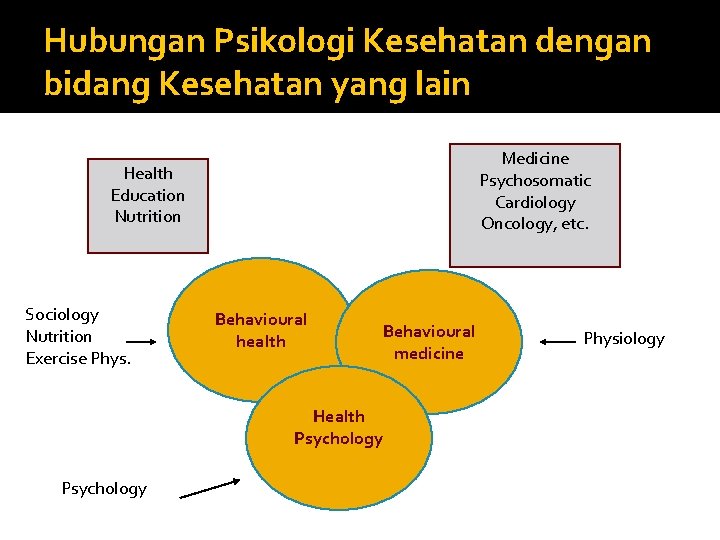 Hubungan Psikologi Kesehatan dengan bidang Kesehatan yang lain

Health
Education
Nutrition

Medicine
Psychosomatic
Cardiology
Oncology, etc.

Sociology
Nutrition
Exercise Phys.

Behavioural health

Behavioural medicine

Physiology

Health Psychology

Psychology